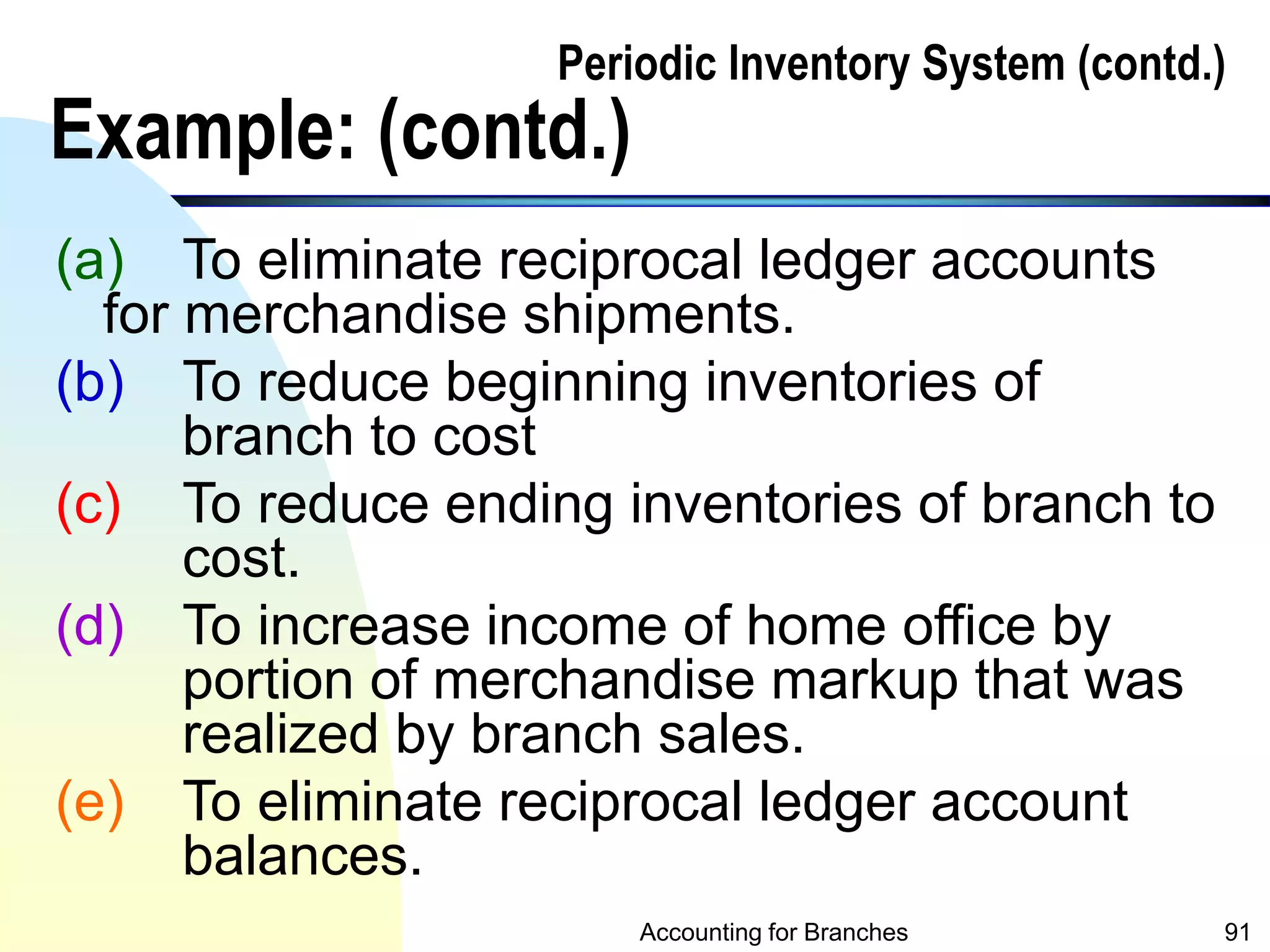 Periodic Inventory System (contd.)

Example: (contd.)

(a) To eliminate reciprocal ledger accounts for merchandise shipments.

(b) To reduce beginning inventories of branch to cost

(c) To reduce ending inventories of branch to cost.

(d) To increase income of home office by portion of merchandise markup that was realized by branch sales.

(e) To eliminate reciprocal ledger account balances.

Accounting for Branches

91